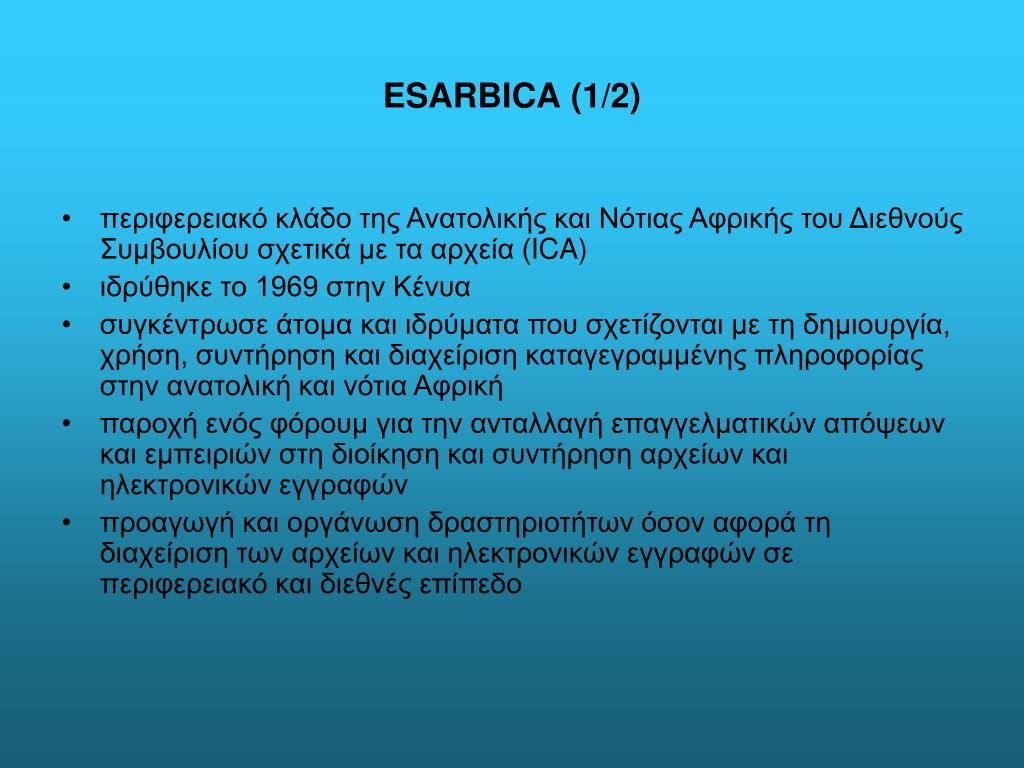 ESARBICA (1/2)

• περιφερειακό κλάδο της Ανατολικής και Νότιας Αφρικής του Διεθνούς Συμβουλίου σχετικά με τα αρχεία (ICA)
• ιδρύθηκε το 1969 στην Κένυα
• συγκέντρωσε άτομα και ιδρύματα που σχετίζονται με τη δημιουργία, χρήση, συντήρηση και διαχείριση καταγεγραμμένης πληροφορίας στην ανατολική και νότια Αφρική
• παροχή ενός φόρουμ για την ανταλλαγή επαγγελματικών απόψεων και εμπειριών στη διοίκηση και συντήρηση αρχείων και ηλεκτρονικών εγγραφών
• προαγωγή και οργάνωση δραστηριοτήτων όσον αφορά τη διαχείριση των αρχείων και ηλεκτρονικών εγγραφών σε περιφερειακό και διεθνές επίπεδο